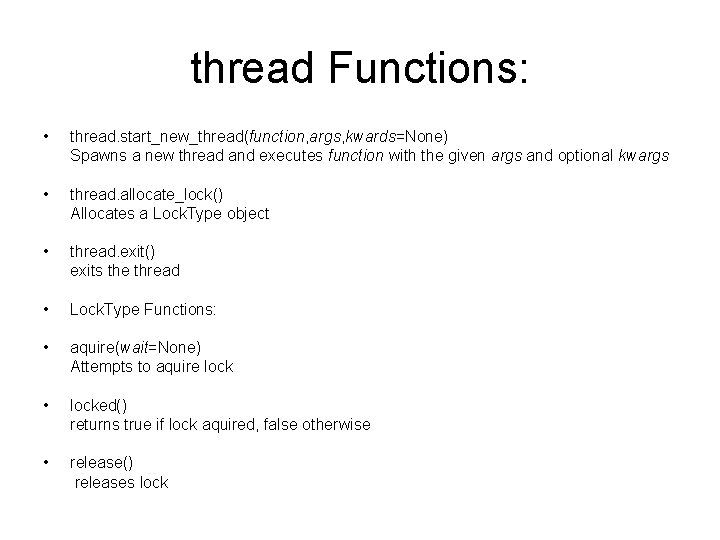 thread Functions:

• thread.start_new_thread(function,args,kwards=None)
Spawns a new thread and executes function with the given args and optional kwargs

• thread.allocate_lock()
Allocates a LockType object

• thread.exit()
exits the thread

• LockType Functions:

• aquire(wait=None)
Attempts to aquire lock

• locked()
returns true if lock aquired, false otherwise

• release()
releases lock